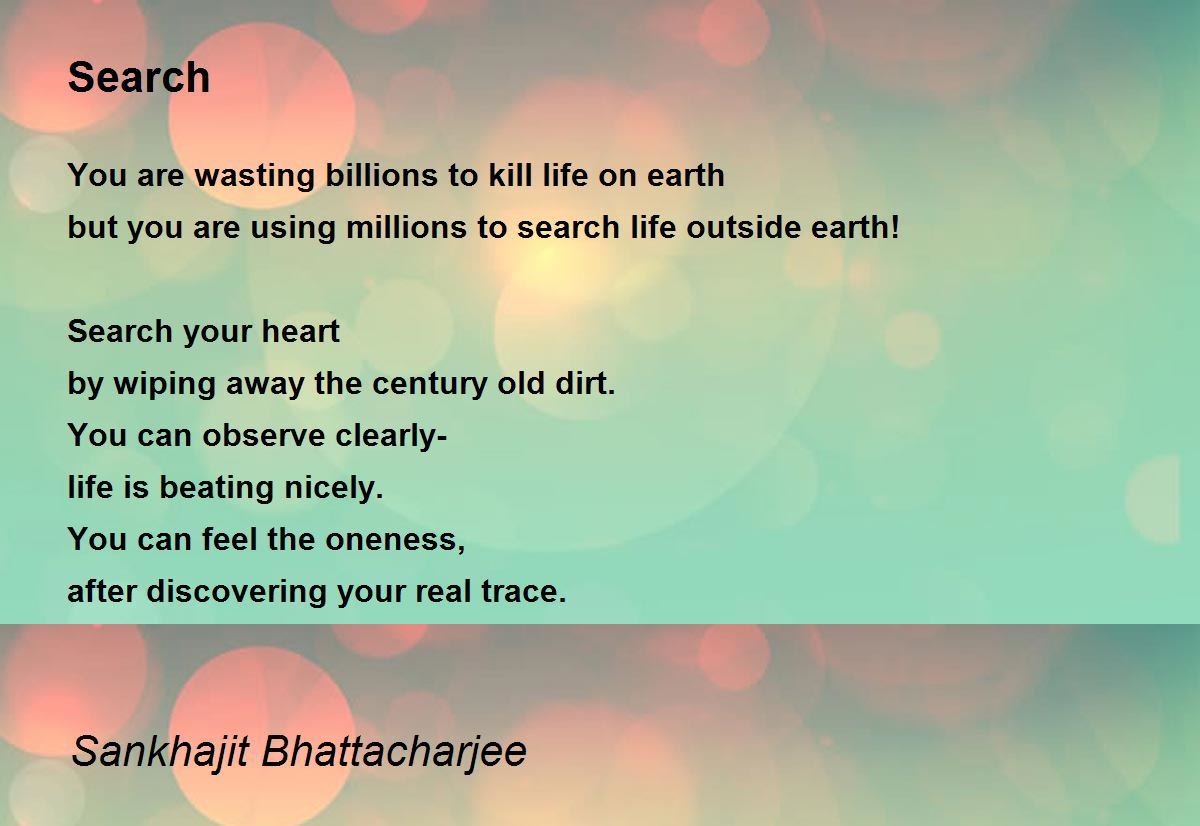 Search

You are wasting billions to kill life on earth
but you are using millions to search life outside earth!

Search your heart
by wiping away the century old dirt.
You can observe clearly-
life is beating nicely.
You can feel the oneness,
after discovering your real trace.

Sankhajit Bhattacharjee